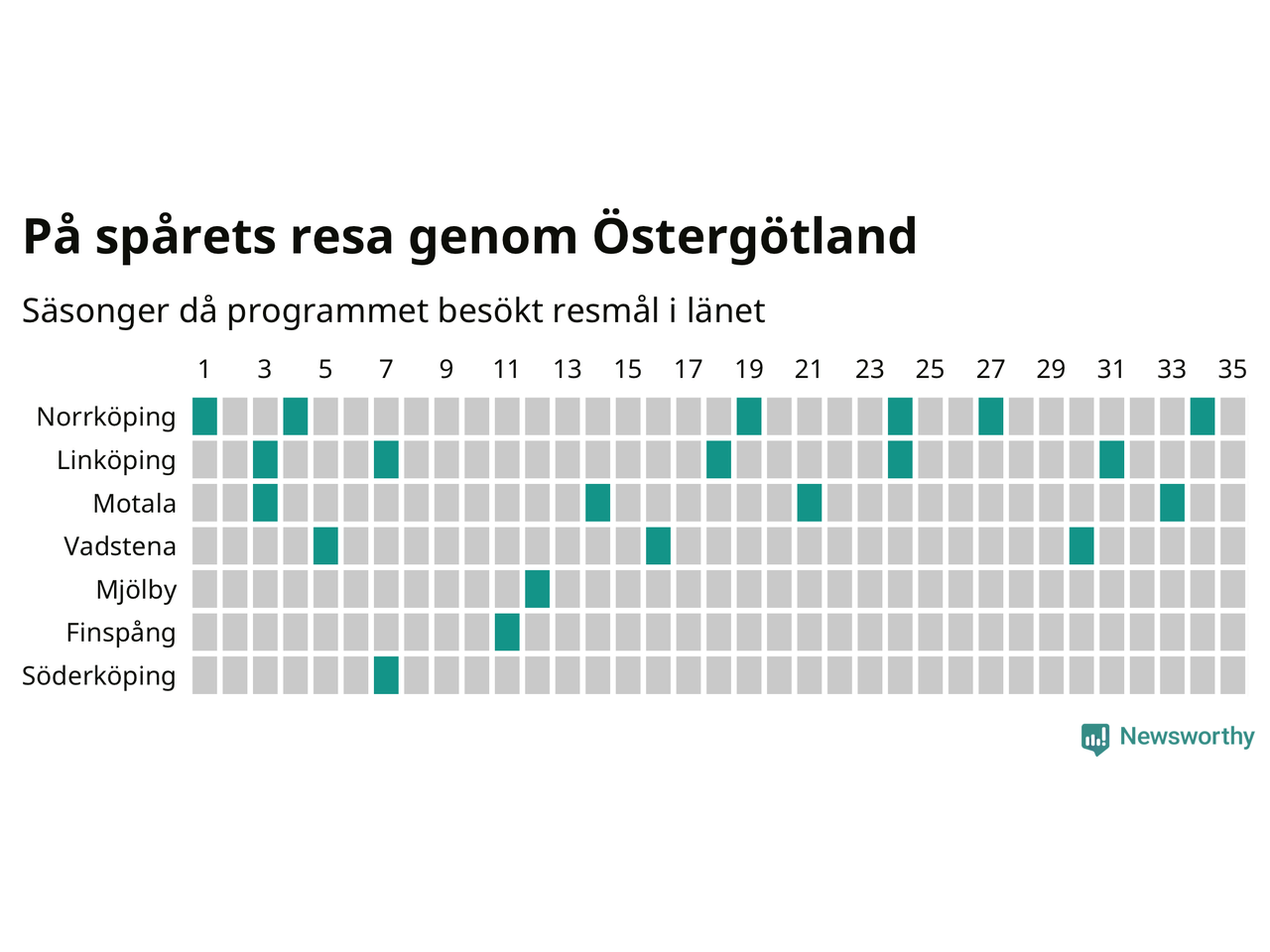 På spårets resa genom Östergötland

Säsonger då programmet besökt resmål i länet

1 3 5 7 9 11 13 15 17 19 21 23 25 27 29 31 33 35

Norrköping
Linköping
Motala
Vadstena
Mjölby
Finspång
Söderköping

Newsworthy